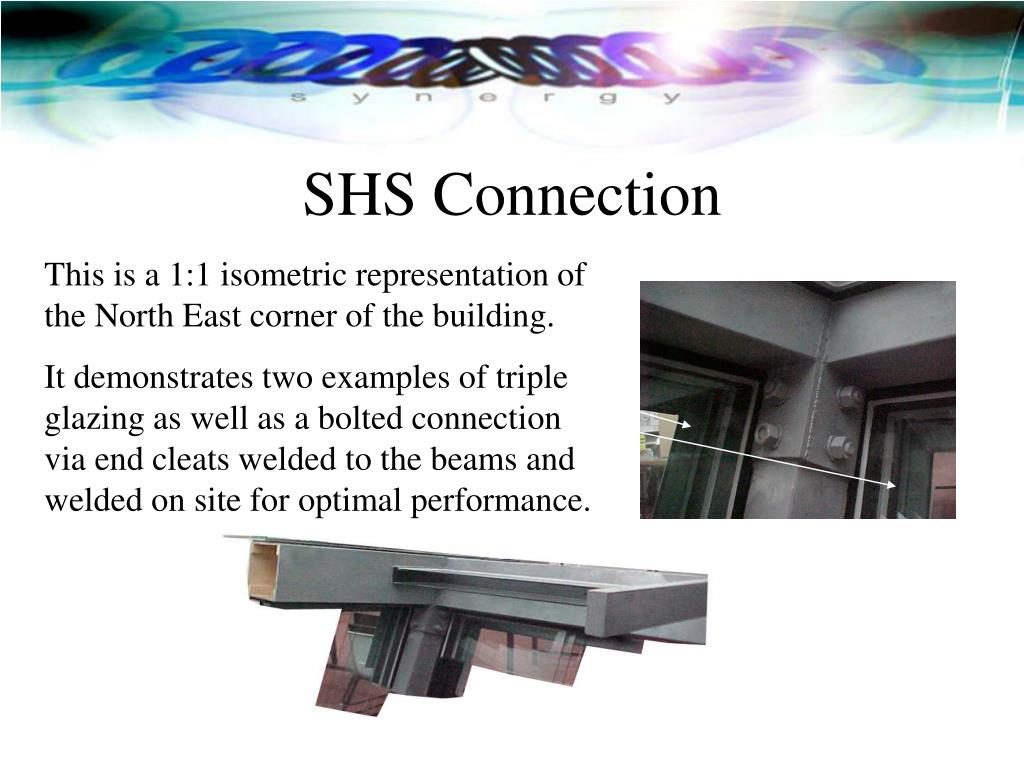 s y n e r g y

SHS Connection

This is a 1:1 isometric representation of the North East corner of the building.

It demonstrates two examples of triple glazing as well as a bolted connection via end cleats welded to the beams and welded on site for optimal performance.